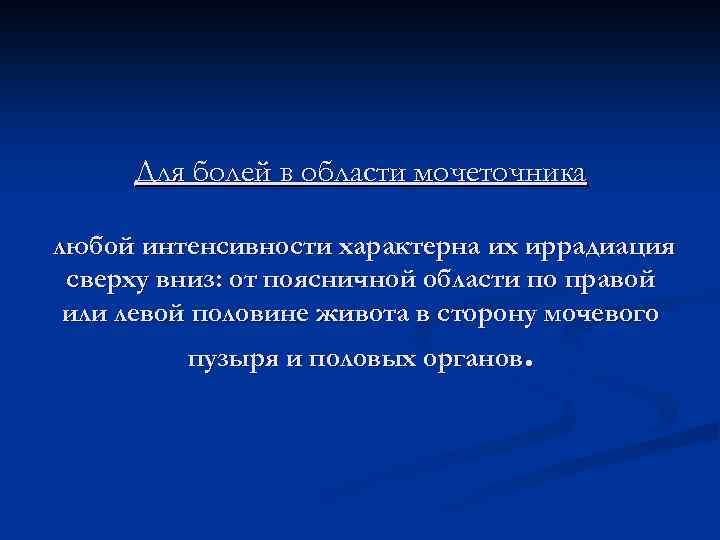 Для болей в области мочеточника

любой интенсивности характерна их иррадиация сверху вниз: от поясничной области по правой или левой половине живота в сторону мочевого пузыря и половых органов.